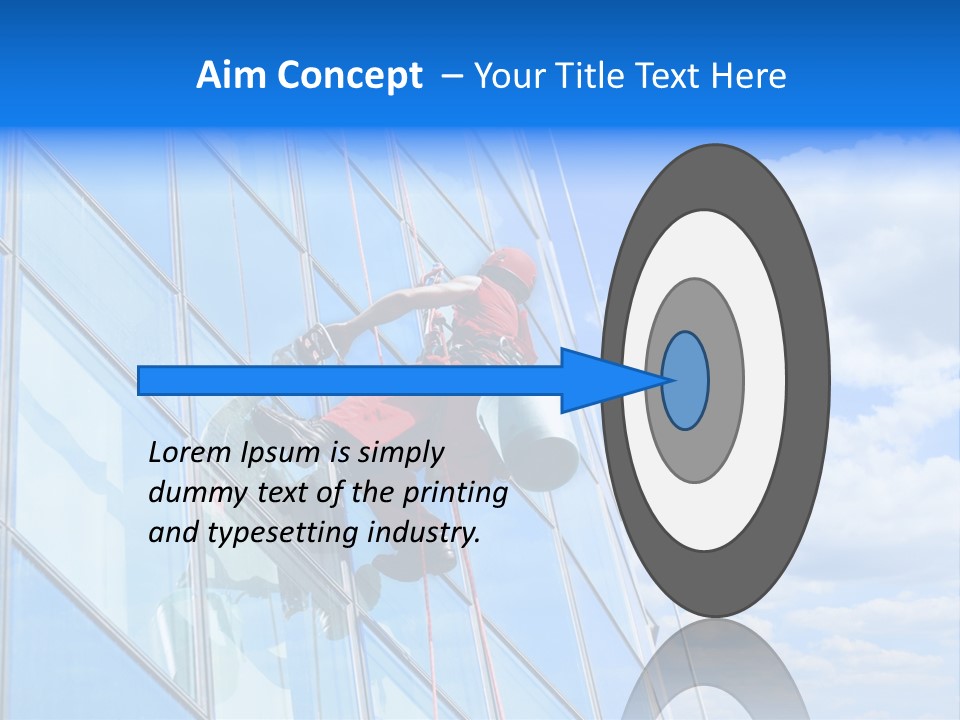 Aim Concept – Your Title Text Here

Lorem Ipsum is simply dummy text of the printing and typesetting industry.